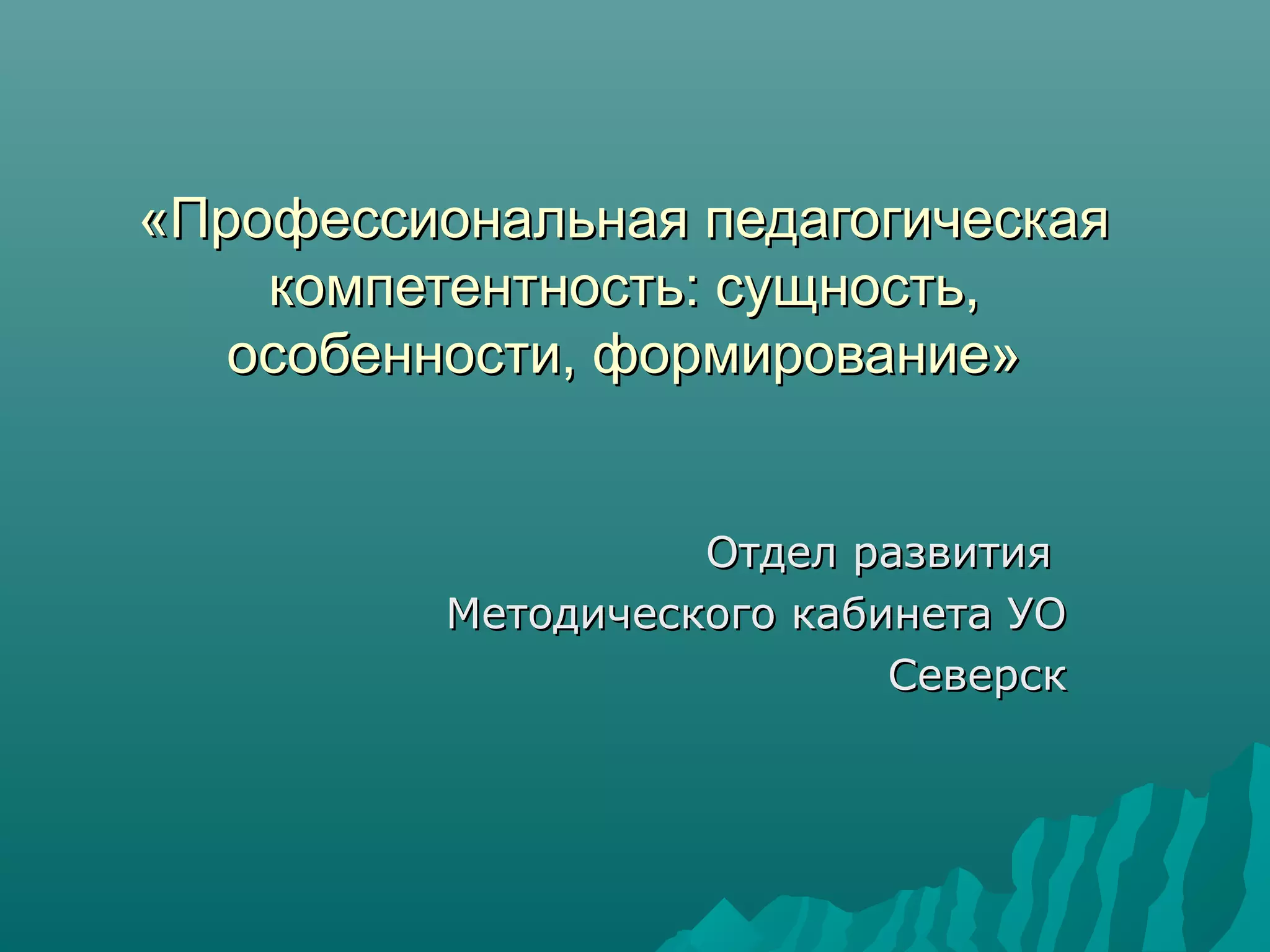 «Профессиональная педагогическая компетентность: сущность, особенности, формирование»

Отдел развития
Методического кабинета УО
Северск